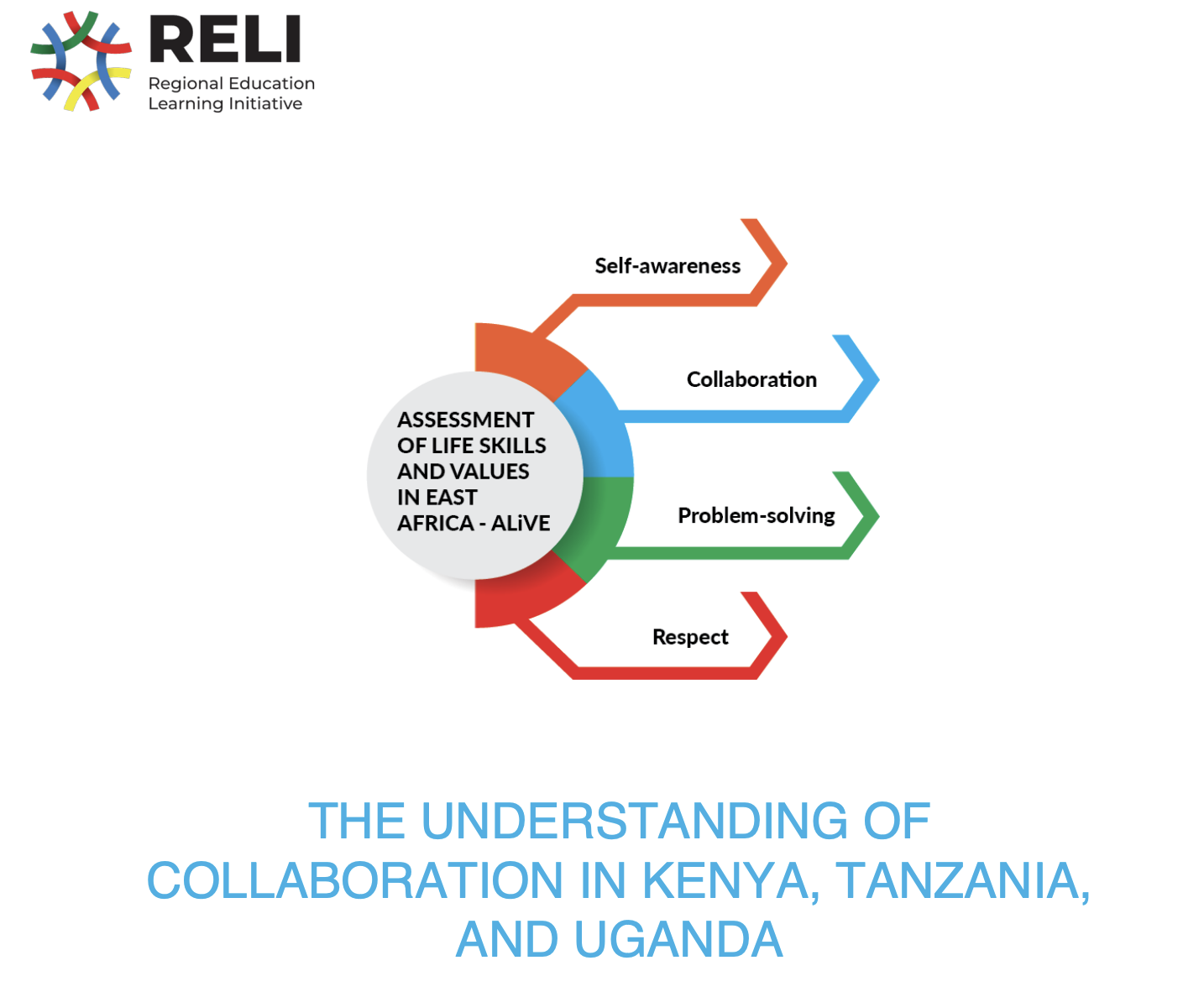 RELI
Regional Education Learning Initiative

ASSESSMENT OF LIFE SKILLS AND VALUES IN EAST AFRICA - ALiVE

Self-awareness

Collaboration

Problem-solving

Respect

THE UNDERSTANDING OF COLLABORATION IN KENYA, TANZANIA, AND UGANDA